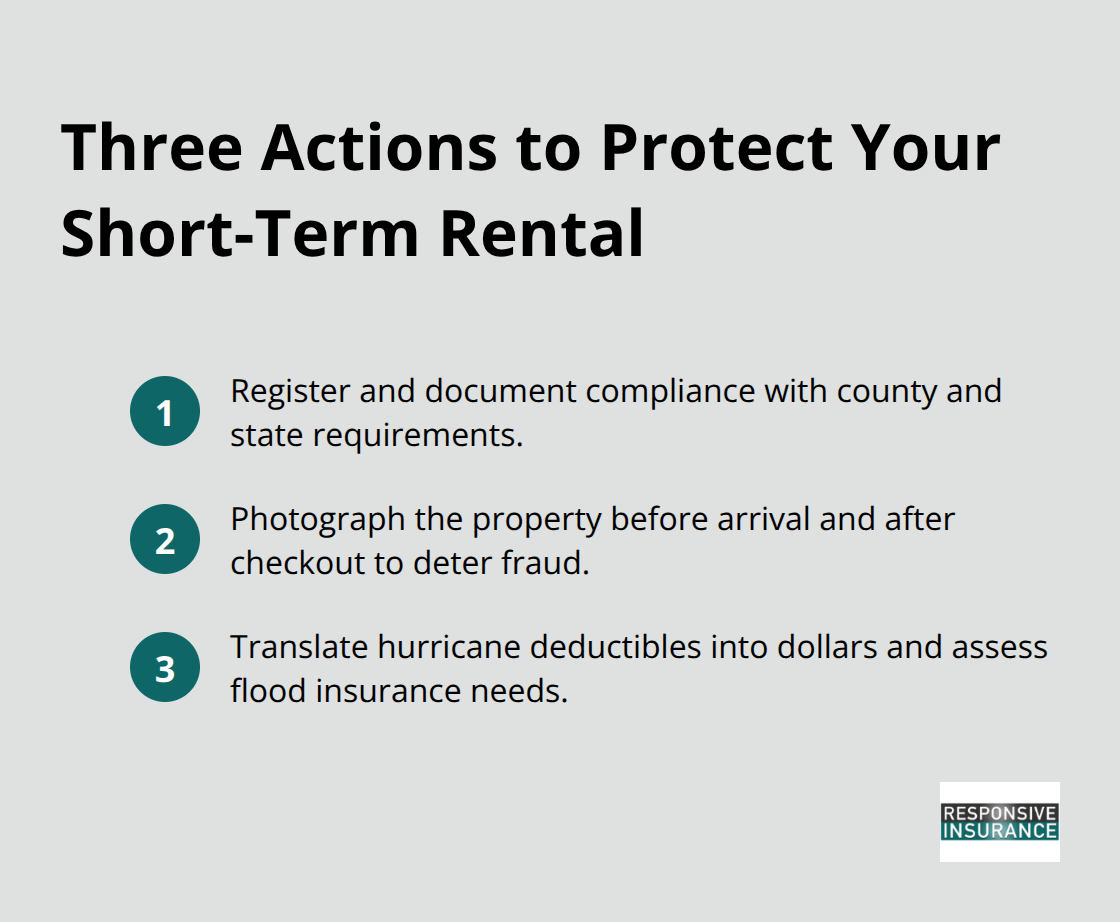 Three Actions to Protect Your Short-Term Rental

1
Register and document compliance with county and state requirements.

2
Photograph the property before arrival and after checkout to deter fraud.

3
Translate hurricane deductibles into dollars and assess flood insurance needs.

RESPONSIVE INSURANCE